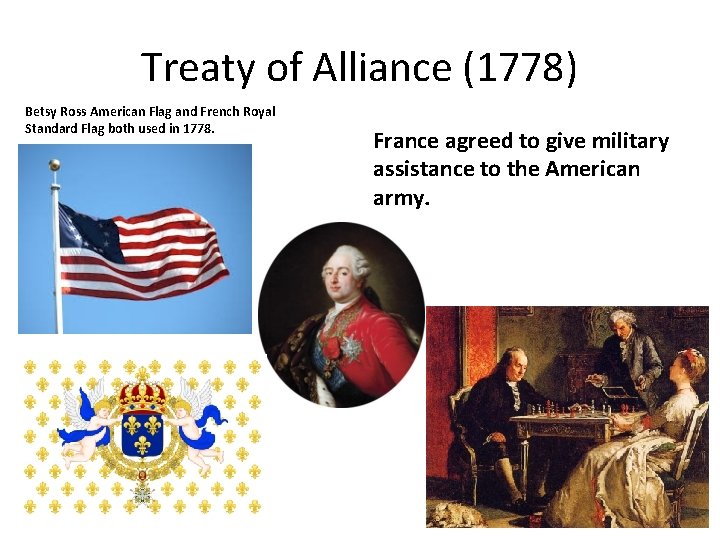 Treaty of Alliance (1778)

Betsy Ross American Flag and French Royal Standard Flag both used in 1778.

France agreed to give military assistance to the American army.